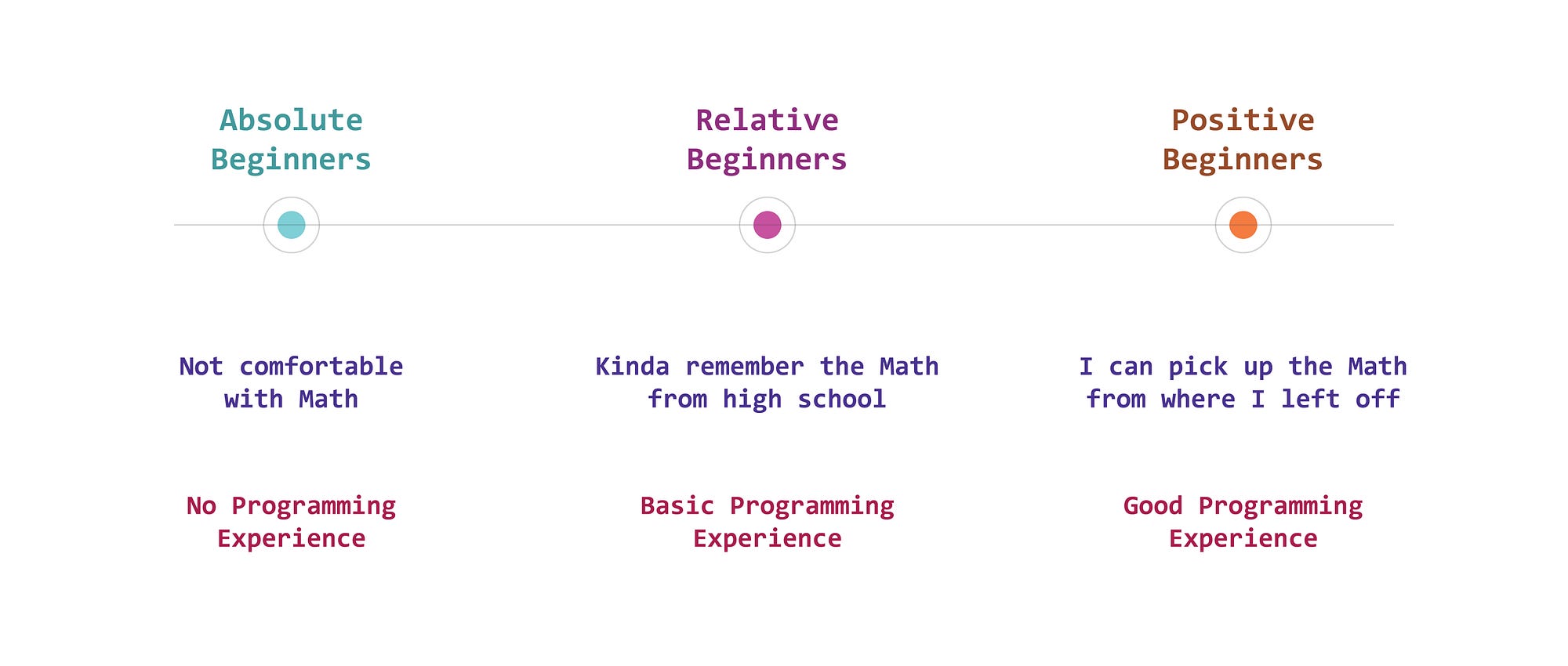 Absolute Beginners

Not comfortable with Math

No Programming Experience

Relative Beginners

Kinda remember the Math from high school

Basic Programming Experience

Positive Beginners

I can pick up the Math from where I left off

Good Programming Experience